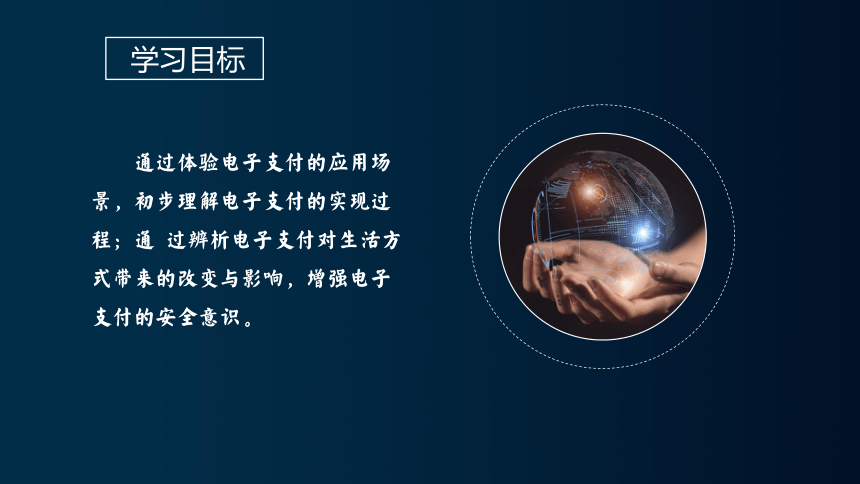 学习目标

通过体验电子支付的应用场景，初步理解电子支付的实现过程；通 过辨析电子支付对生活方式带来的改变与影响，增强电子支付的安全意识。